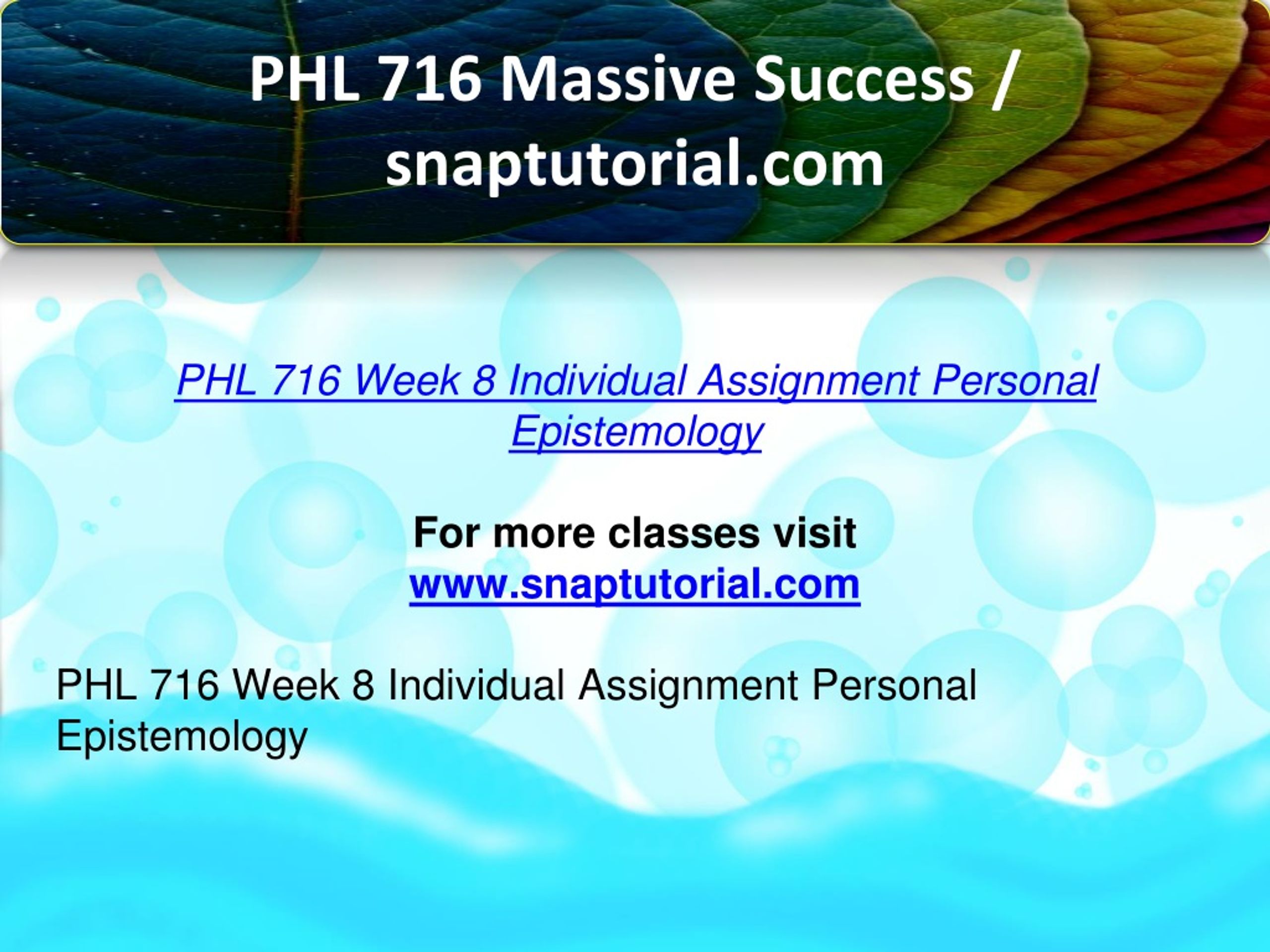 PHL 716 Massive Success / snaptutorial.com

PHL 716 Week 8 Individual Assignment Personal Epistemology

For more classes visit
www.snaptutorial.com

PHL 716 Week 8 Individual Assignment Personal Epistemology